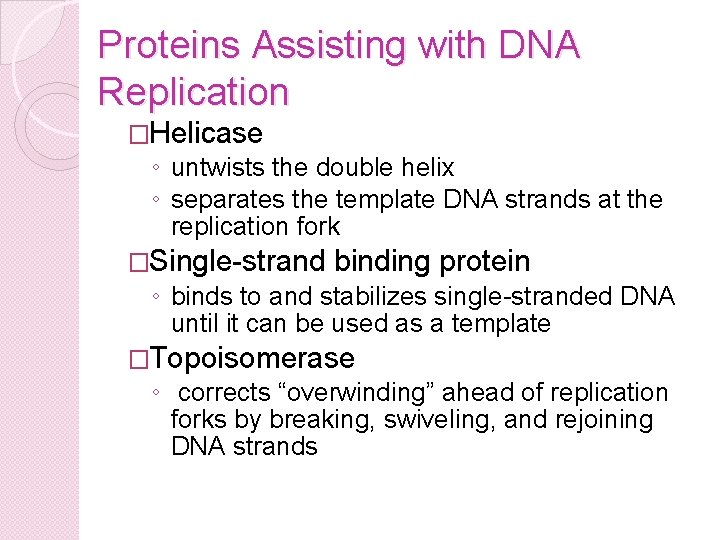 Proteins Assisting with DNA Replication

□Helicase

◦ untwists the double helix
◦ separates the template DNA strands at the replication fork

□Single-strand binding protein

◦ binds to and stabilizes single-stranded DNA until it can be used as a template

□Topoisomerase

◦ corrects “overwinding” ahead of replication forks by breaking, swiveling, and rejoining DNA strands